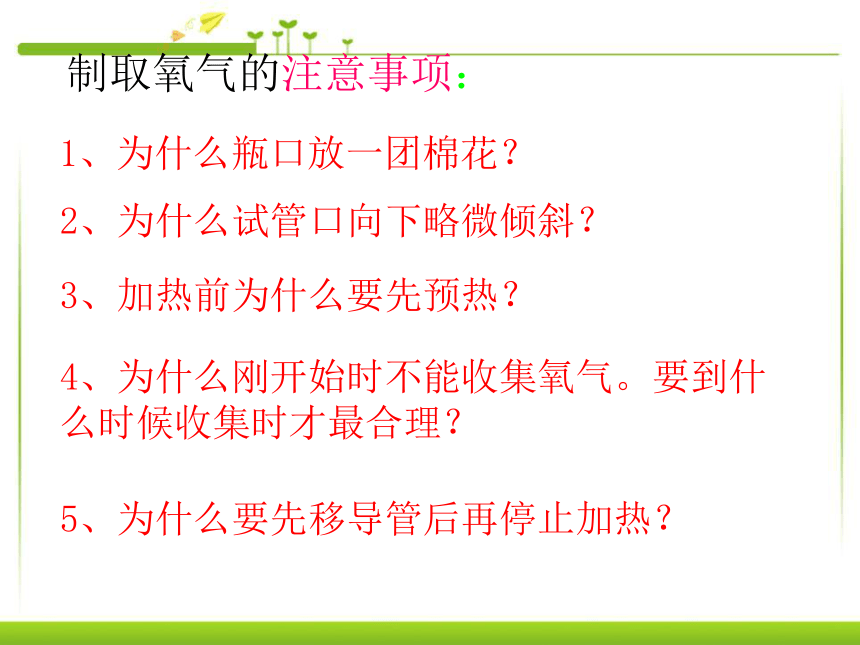 制取氧气的注意事项：

1、为什么瓶口放一团棉花？

2、为什么试管口向下略微倾斜？

3、加热前为什么要先预热？

4、为什么刚开始时不能收集氧气。要到什么时候收集时才最合理？

5、为什么要先移导管后再停止加热？